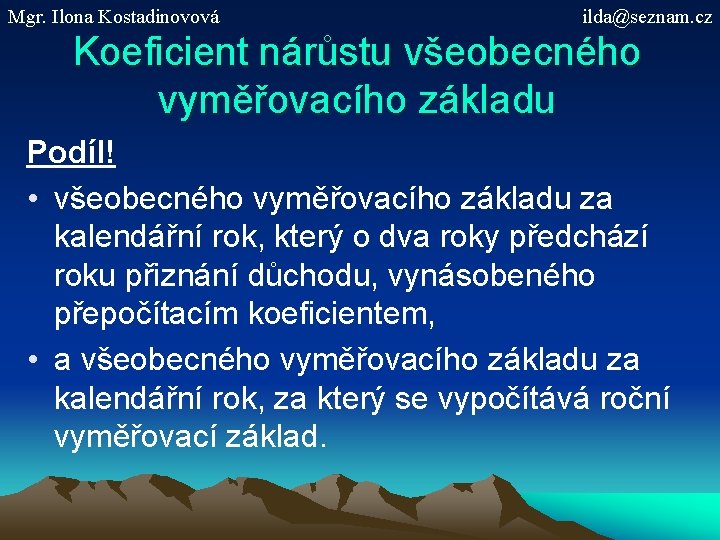 Mgr. Ilona Kostadinovová

ilda@seznam.cz

Koeficient nárůstu všeobecného vyměřovacího základu

Podíl!

• všeobecného vyměřovacího základu za kalendářní rok, který o dva roky předchází roku přiznání důchodu, vynásobeného přepočítacím koeficientem,

• a všeobecného vyměřovacího základu za kalendářní rok, za který se vypočítává roční vyměřovací základ.